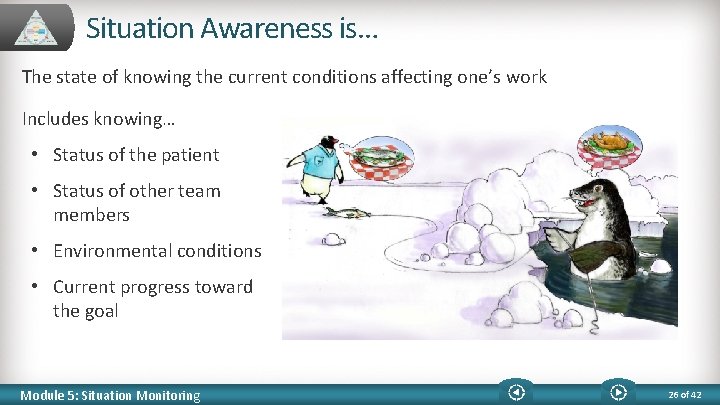 Situation Awareness is...

The state of knowing the current conditions affecting one's work

Includes knowing...

• Status of the patient

• Status of other team members

• Environmental conditions

• Current progress toward the goal

Module 5: Situation Monitoring

26 of 42